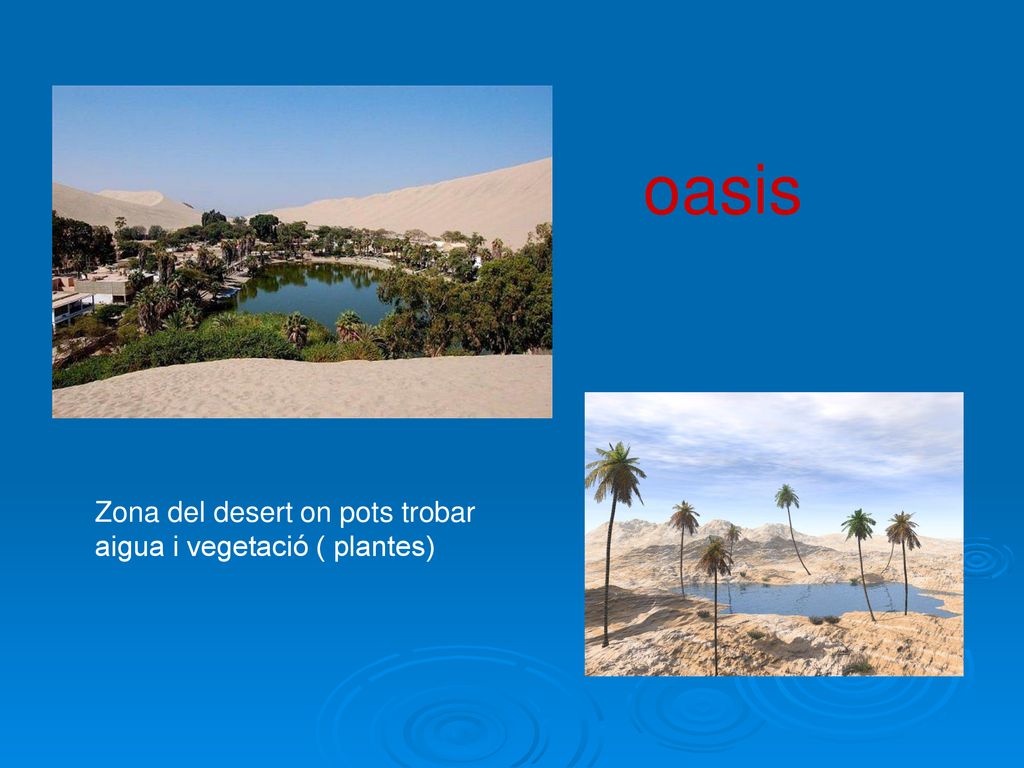 oasis

Zona del desert on pots trobar aigua i vegetació ( plantes)